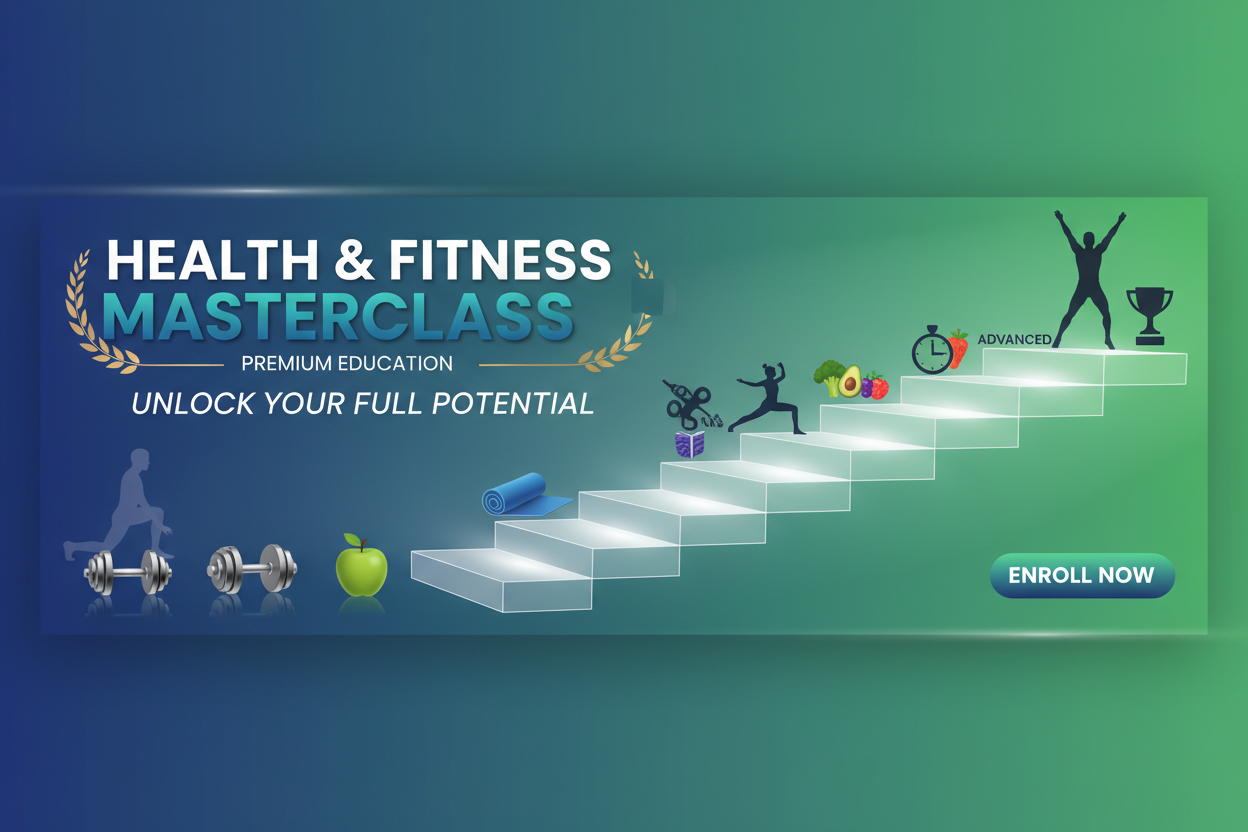 HEALTH & FITNESS
MASTERCLASS
PREMIUM EDUCATION
UNLOCK YOUR FULL POTENTIAL

ADVANCED

ENROLL NOW